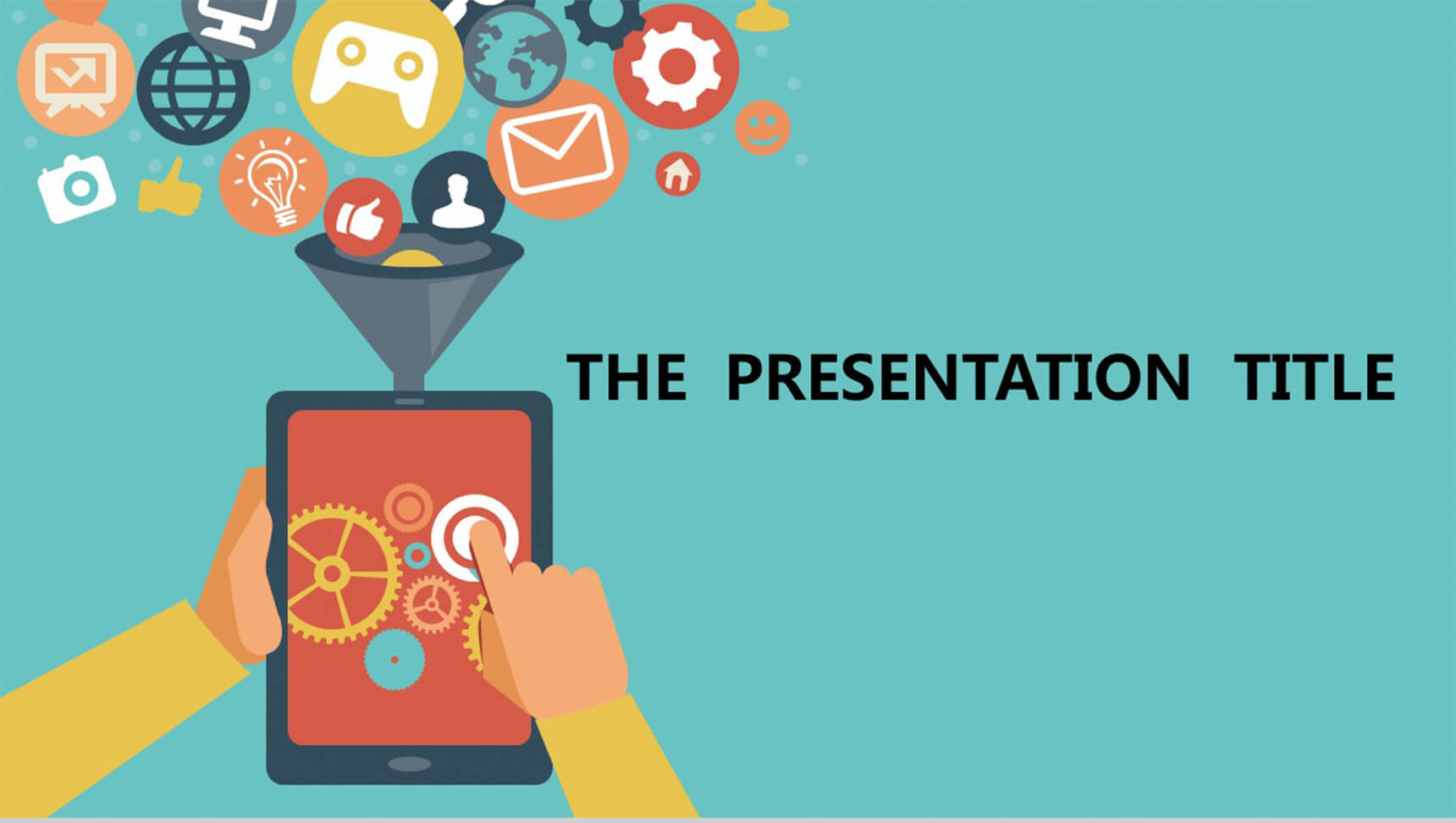 THE PRESENTATION TITLE